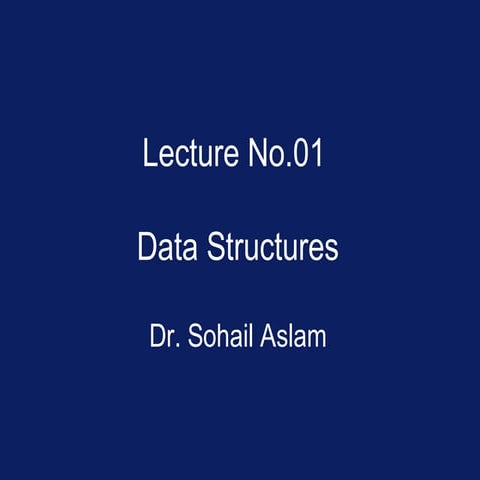 Lecture No.01

Data Structures

Dr. Sohail Aslam